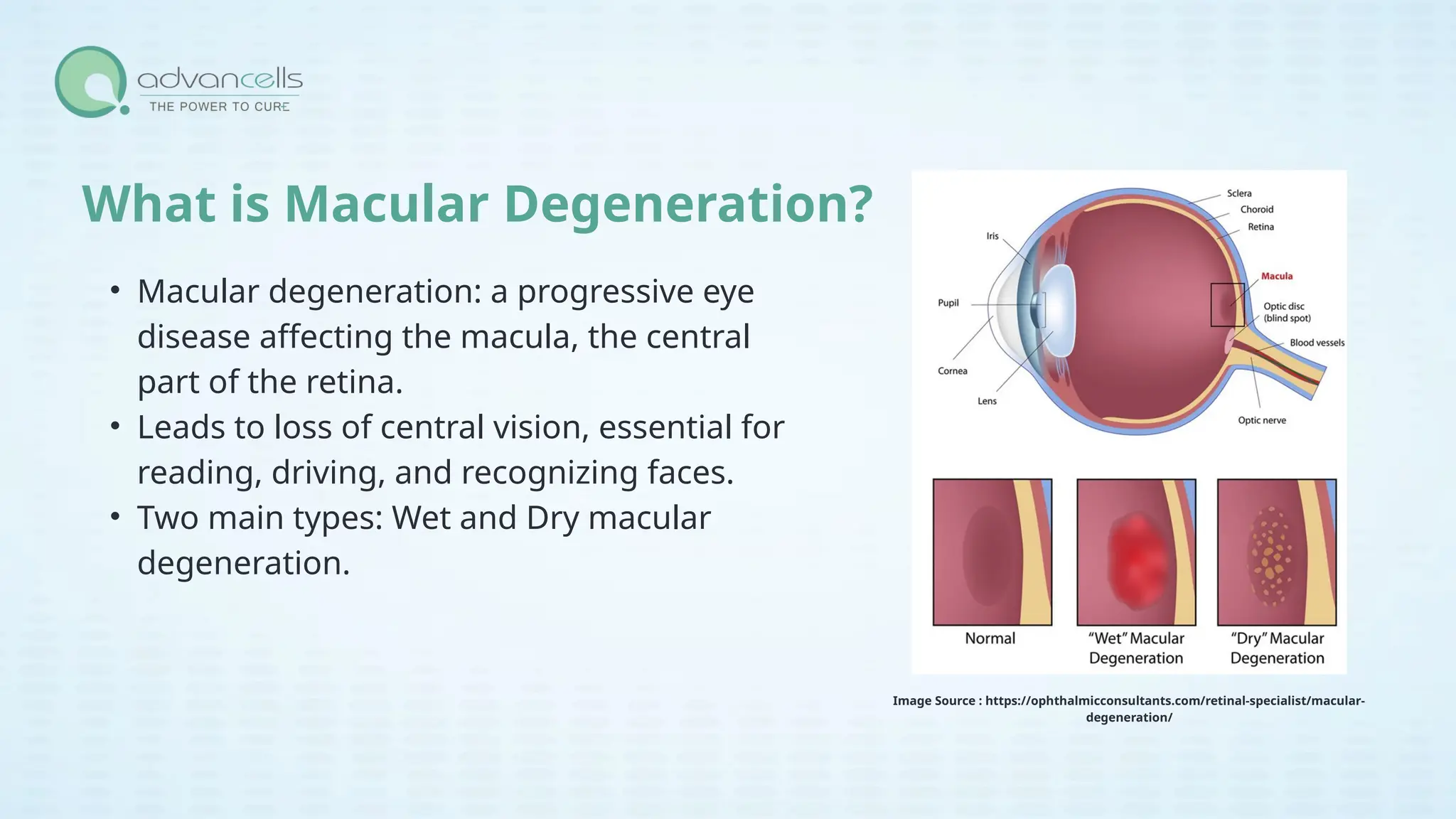 advancells
THE POWER TO CURE

What is Macular Degeneration?

• Macular degeneration: a progressive eye disease affecting the macula, the central part of the retina.
• Leads to loss of central vision, essential for reading, driving, and recognizing faces.
• Two main types: Wet and Dry macular degeneration.

Sclera
Choroid
Retina
Iris
Macula
Pupil
Optic disc (blind spot)
Blood vessels
Cornea
Lens
Optic nerve

Normal
"Wet" Macular Degeneration
"Dry" Macular Degeneration

Image Source : https://ophthalmicconsultants.com/retinal-specialist/macular-degeneration/